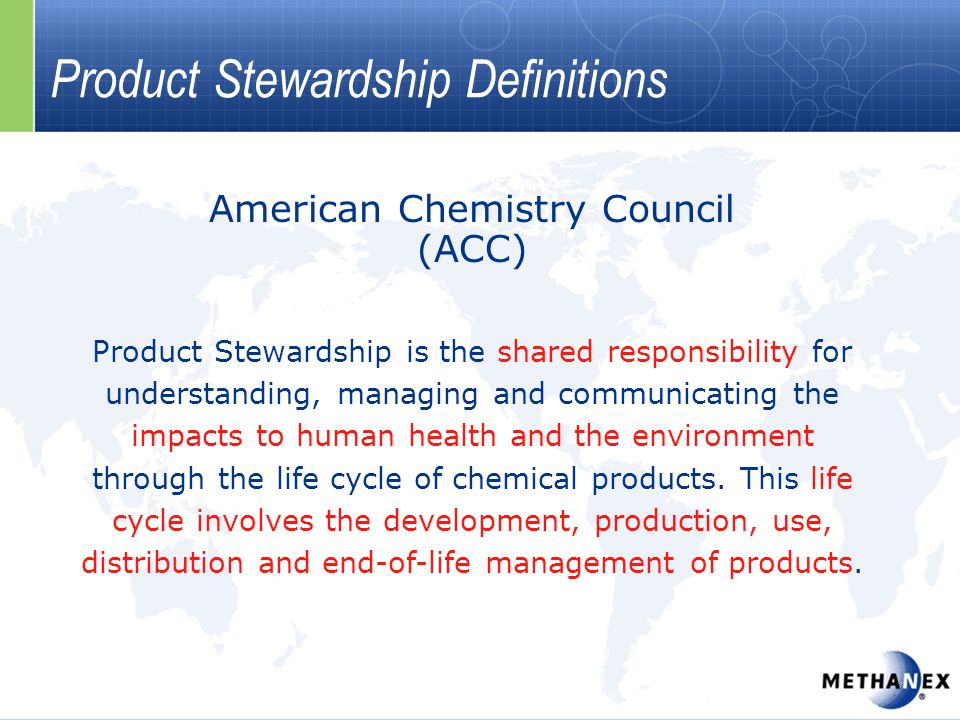 Product Stewardship Definitions

American Chemistry Council (ACC)

Product Stewardship is the shared responsibility for understanding, managing and communicating the impacts to human health and the environment through the life cycle of chemical products. This life cycle involves the development, production, use, distribution and end-of-life management of products.

METHANEX®